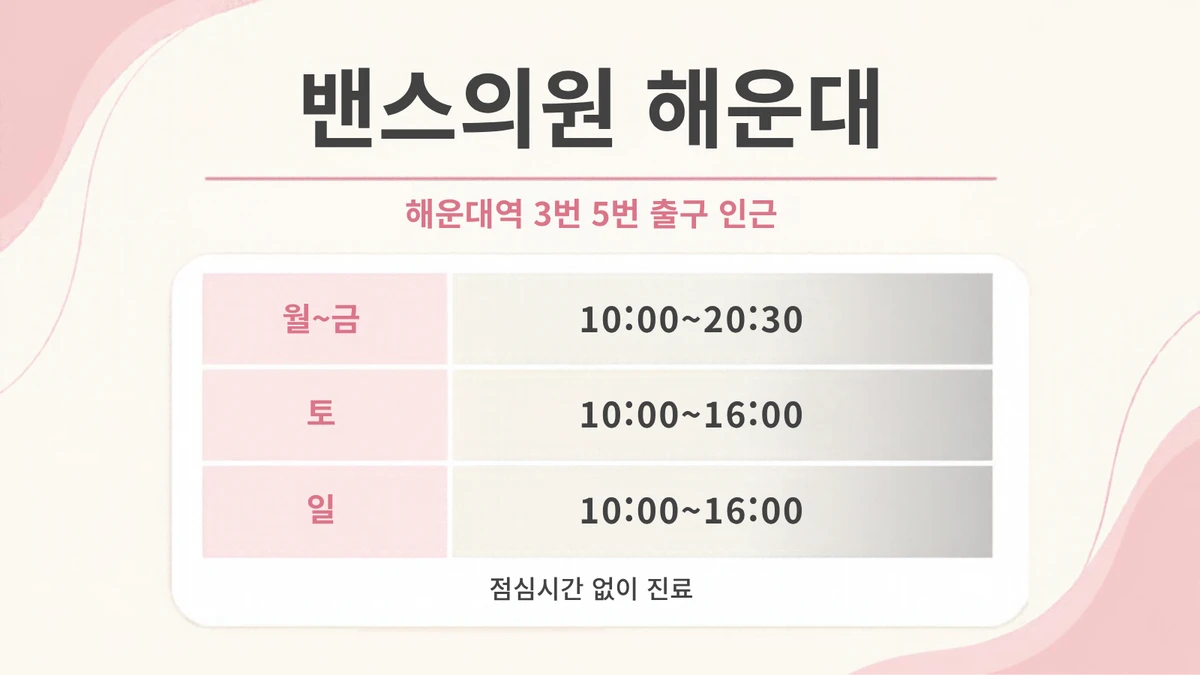 밴스의원 해운대

해운대역 3번 5번 출구 인근

| 월~금 | 10:00~20:30 |
|---|---|
| 토 | 10:00~16:00 |
| 일 | 10:00~16:00 |

점심시간 없이 진료